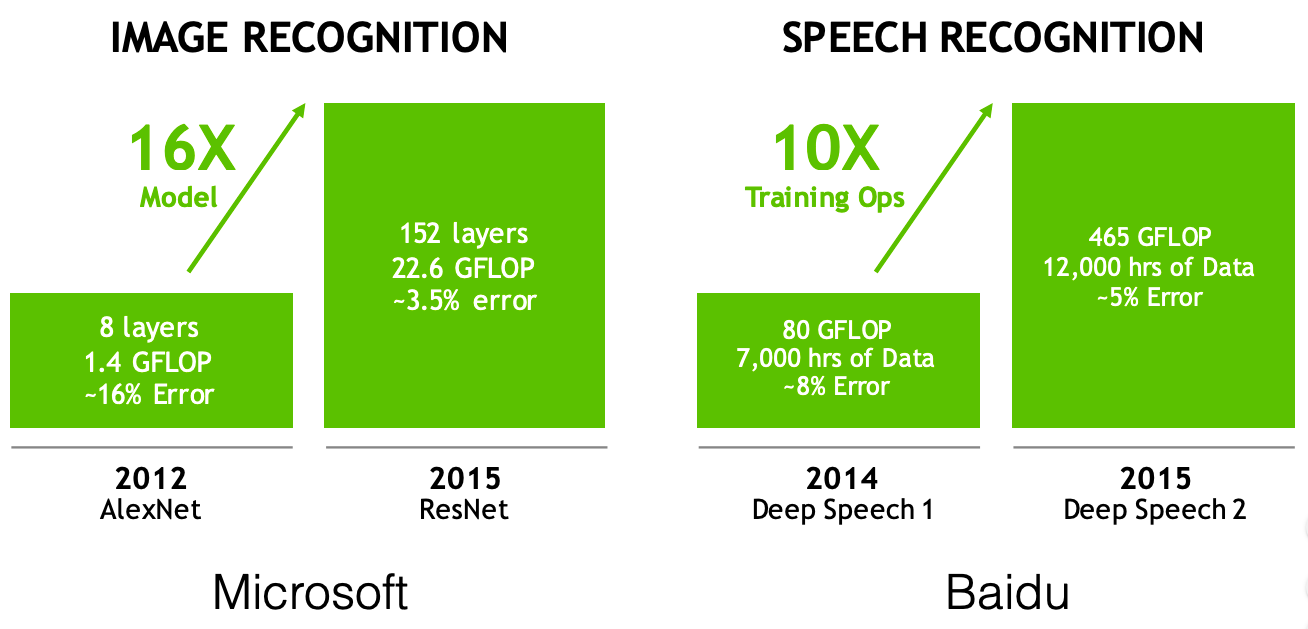 IMAGE RECOGNITION

16X
Model

8 layers
1.4 GFLOP
~16% Error

152 layers
22.6 GFLOP
~3.5% error

2012
AlexNet

2015
ResNet

Microsoft

SPEECH RECOGNITION

10X
Training Ops

80 GFLOP
7,000 hrs of Data
~8% Error

465 GFLOP
12,000 hrs of Data
~5% Error

2014
Deep Speech 1

2015
Deep Speech 2

Baidu